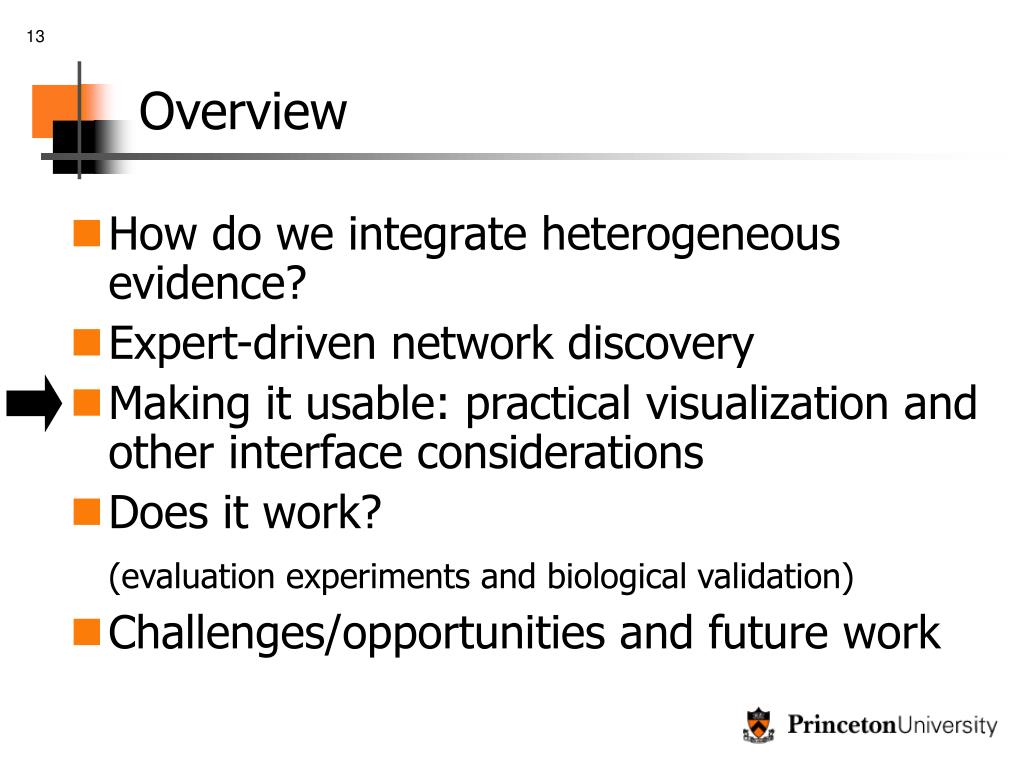 13

Overview

How do we integrate heterogeneous evidence?

Expert-driven network discovery

Making it usable: practical visualization and other interface considerations

Does it work?

(evaluation experiments and biological validation)

Challenges/opportunities and future work

PrincetonUniversity